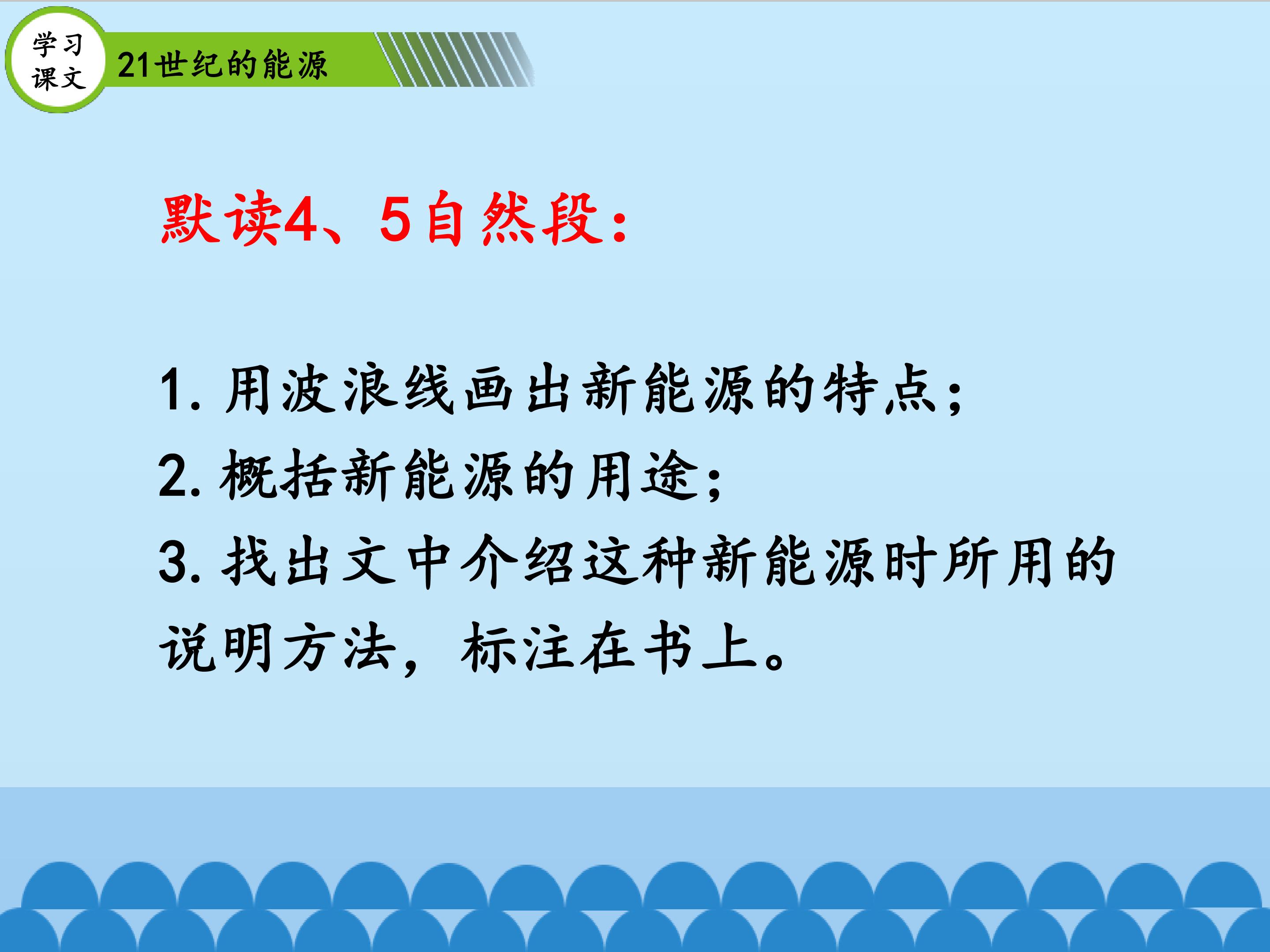 学习课文

21世纪的能源

默读4、5自然段：

1. 用波浪线画出新能源的特点；
2. 概括新能源的用途；
3. 找出文中介绍这种新能源时所用的说明方法，标注在书上。